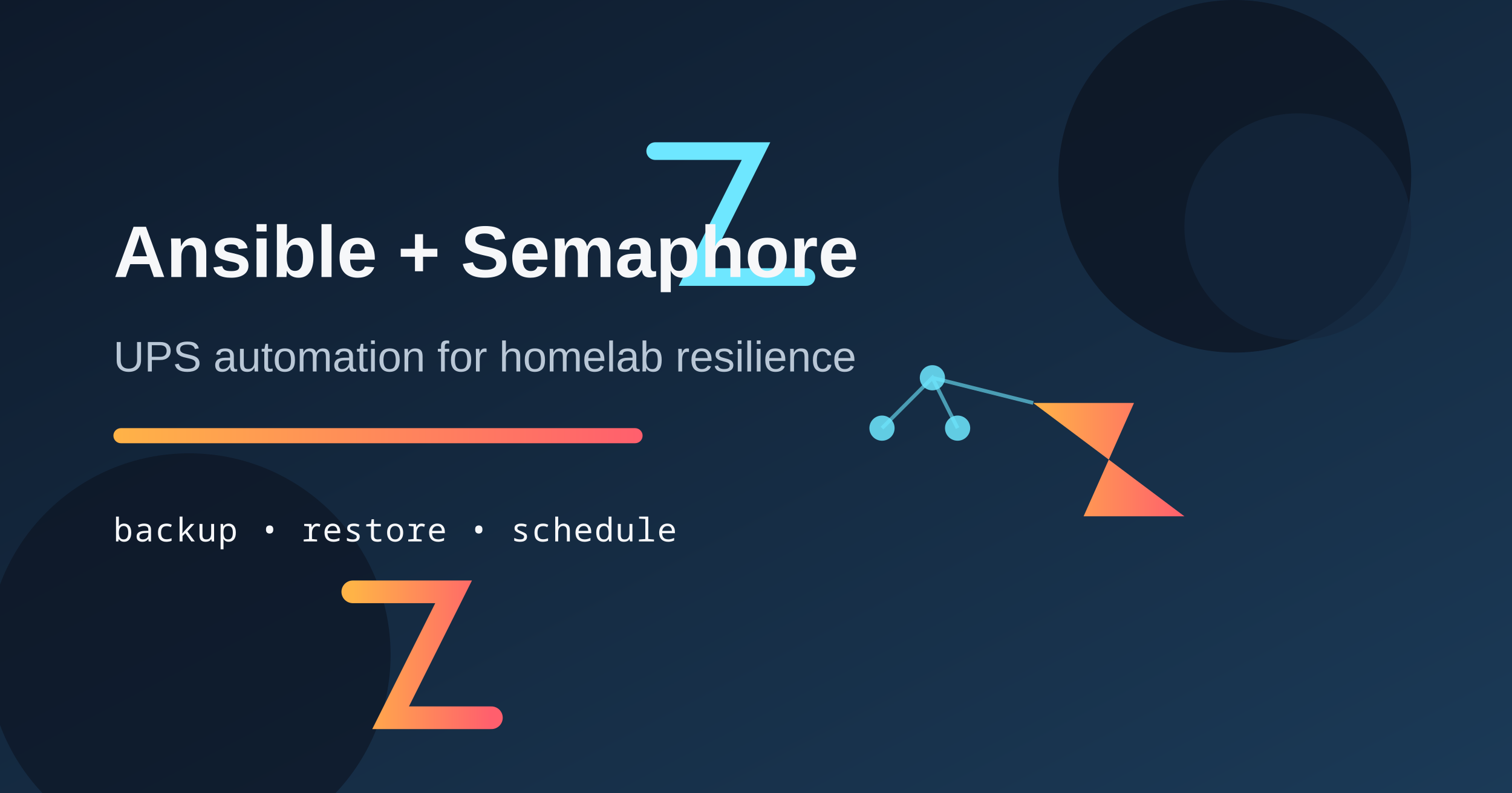 Ansible + Semaphore

UPS automation for homelab resilience

backup • restore • schedule